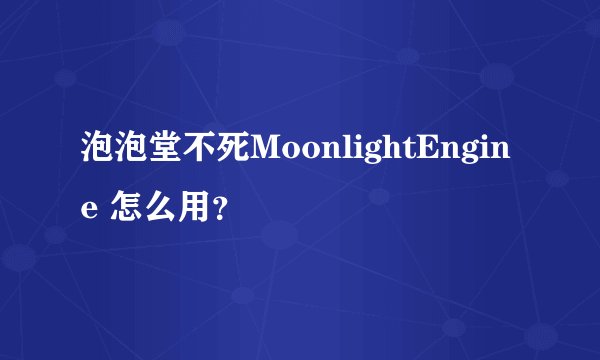 泡泡堂不死MoonlightEngine 怎么用?